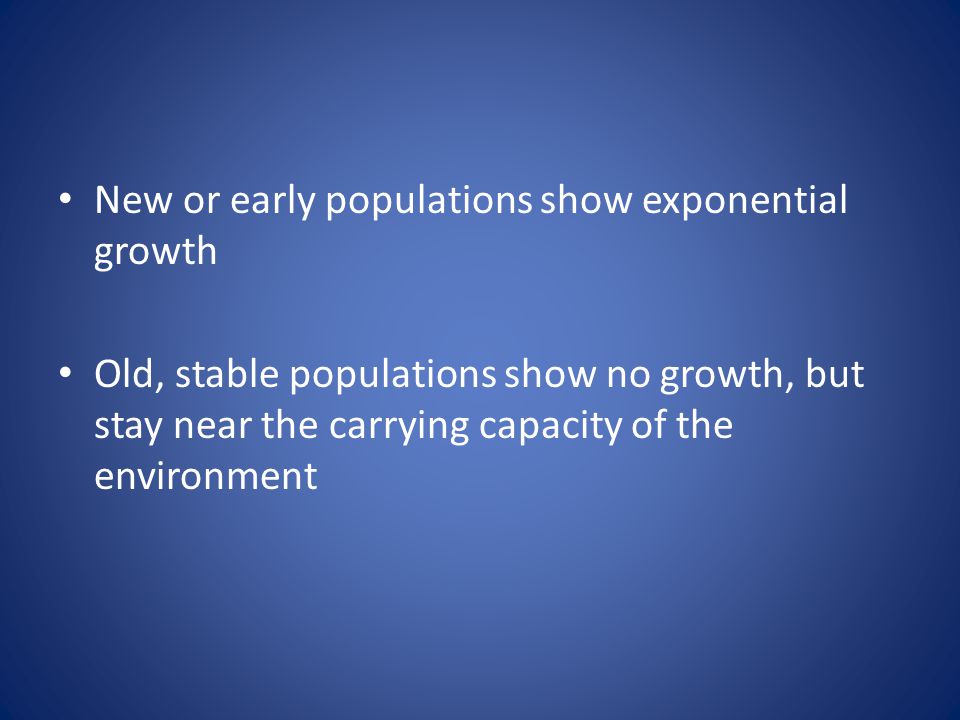 • New or early populations show exponential growth

• Old, stable populations show no growth, but stay near the carrying capacity of the environment